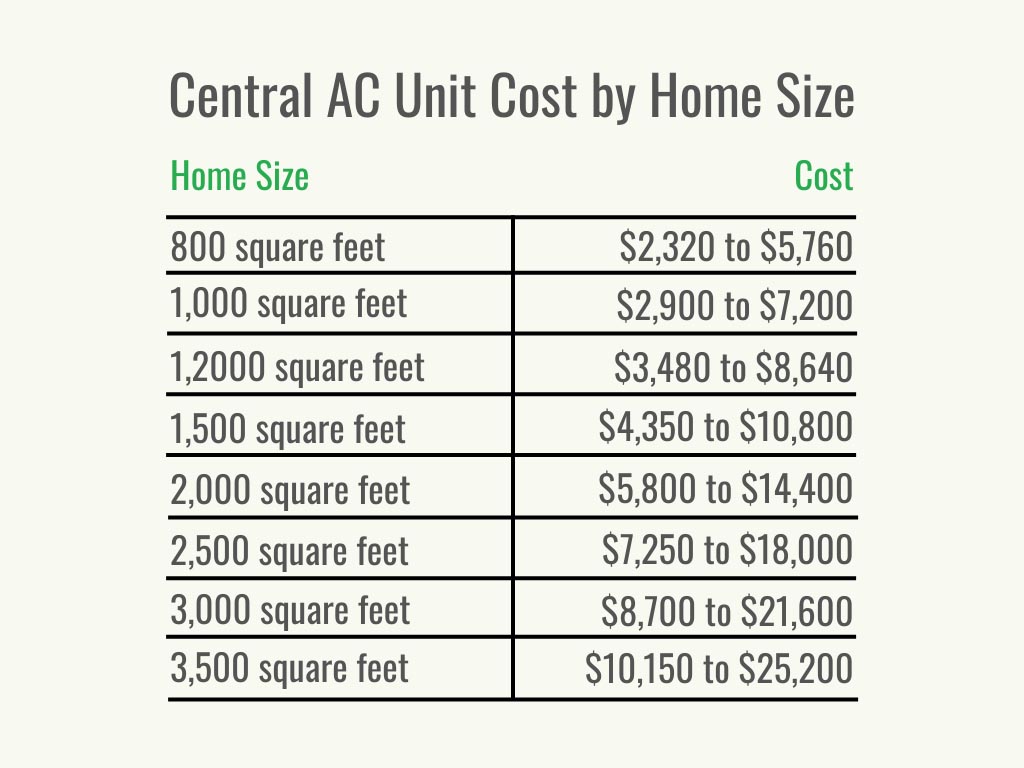 Central AC Unit Cost by Home Size

| Home Size | Cost |
|---|---|
| 800 square feet | \$2,320 to \$5,760 |
| 1,000 square feet | \$2,900 to \$7,200 |
| 1,2000 square feet | \$3,480 to \$8,640 |
| 1,500 square feet | \$4,350 to \$10,800 |
| 2,000 square feet | \$5,800 to \$14,400 |
| 2,500 square feet | \$7,250 to \$18,000 |
| 3,000 square feet | \$8,700 to \$21,600 |
| 3,500 square feet | \$10,150 to \$25,200 |